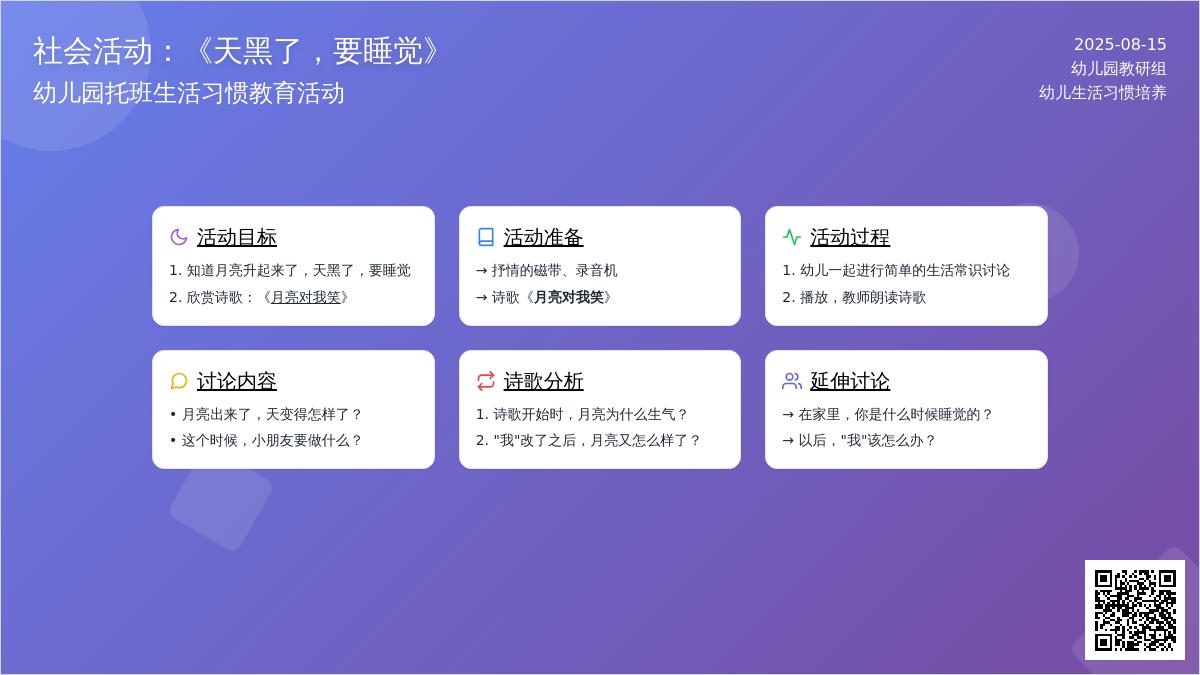 社会活动：《天黑了，要睡觉》
幼儿园托班生活习惯教育活动

2025-08-15
幼儿园教研组
幼儿生活习惯培养

活动目标
1. 知道月亮升起来了，天黑了，要睡觉
2. 欣赏诗歌：《月亮对我笑》

活动准备
→ 抒情的磁带、录音机
→ 诗歌《月亮对我笑》

活动过程
1. 幼儿一起进行简单的生活常识讨论
2. 播放，教师朗读诗歌

讨论内容
• 月亮出来了，天变得怎样了？
• 这个时候，小朋友要做什么？

诗歌分析
1. 诗歌开始时，月亮为什么生气？
2. "我"改了之后，月亮又怎么样了？

延伸讨论
→ 在家里，你是什么时候睡觉的？
→ 以后，"我"该怎么办？